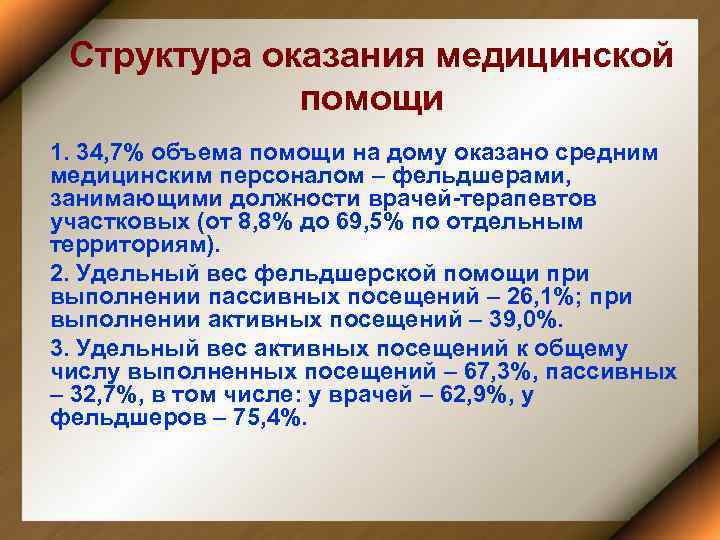 Структура оказания медицинской помощи

1. 34,7% объема помощи на дому оказано средним медицинским персоналом – фельдшерами, занимающими должности врачей-терапевтов участковых (от 8,8% до 69,5% по отдельным территориям).

2. Удельный вес фельдшерской помощи при выполнении пассивных посещений – 26,1%; при выполнении активных посещений – 39,0%.

3. Удельный вес активных посещений к общему числу выполненных посещений – 67,3%, пассивных – 32,7%, в том числе: у врачей – 62,9%, у фельдшеров – 75,4%.